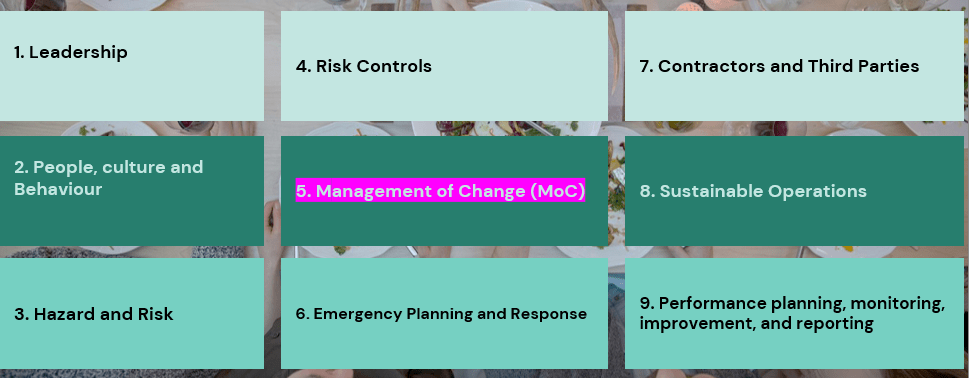 1. Leadership

2. People, culture and Behaviour

3. Hazard and Risk

4. Risk Controls

5. Management of Change (MoC)

6. Emergency Planning and Response

7. Contractors and Third Parties

8. Sustainable Operations

9. Performance planning, monitoring, improvement, and reporting